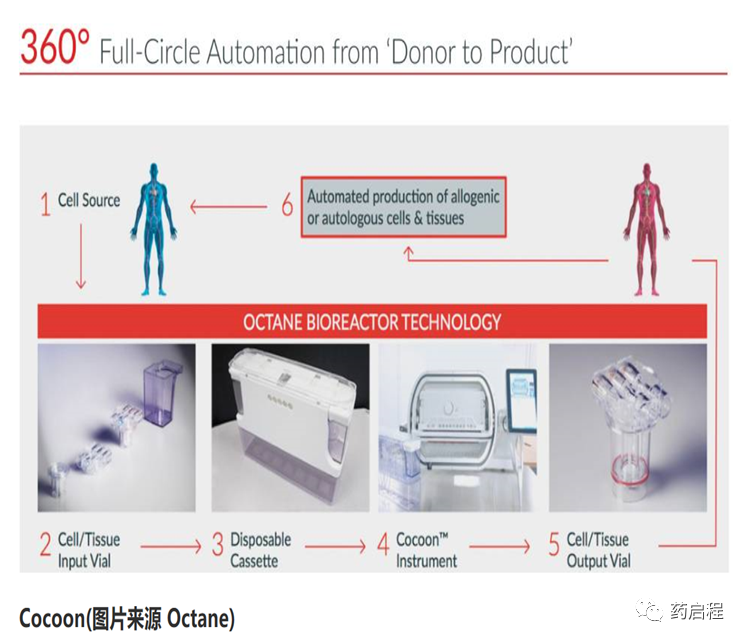 360° Full-Circle Automation from 'Donor to Product'

1 Cell Source

6 Automated production of allogenic or autologous cells & tissues

OCTANE BIOREACTOR TECHNOLOGY

2 Cell/Tissue Input Vial

3 Disposable Cassette

4 Cocoon™ Instrument

5 Cell/Tissue Output Vial

Cocoon(图片来源 Octane)

药启程